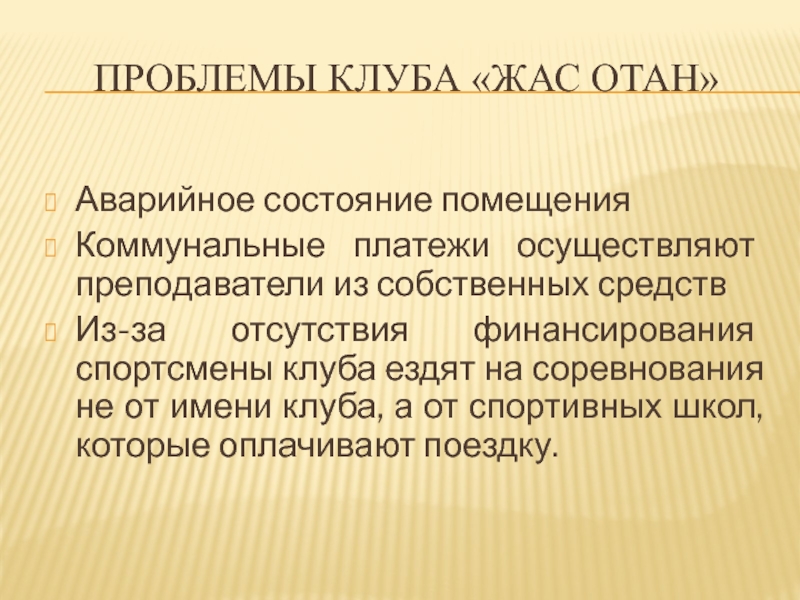 ПРОБЛЕМЫ КЛУБА «ЖАС ОТАН»

Аварийное состояние помещения

Коммунальные платежи осуществляют преподаватели из собственных средств

Из-за отсутствия финансирования спортсмены клуба ездят на соревнования не от имени клуба, а от спортивных школ, которые оплачивают поездку.